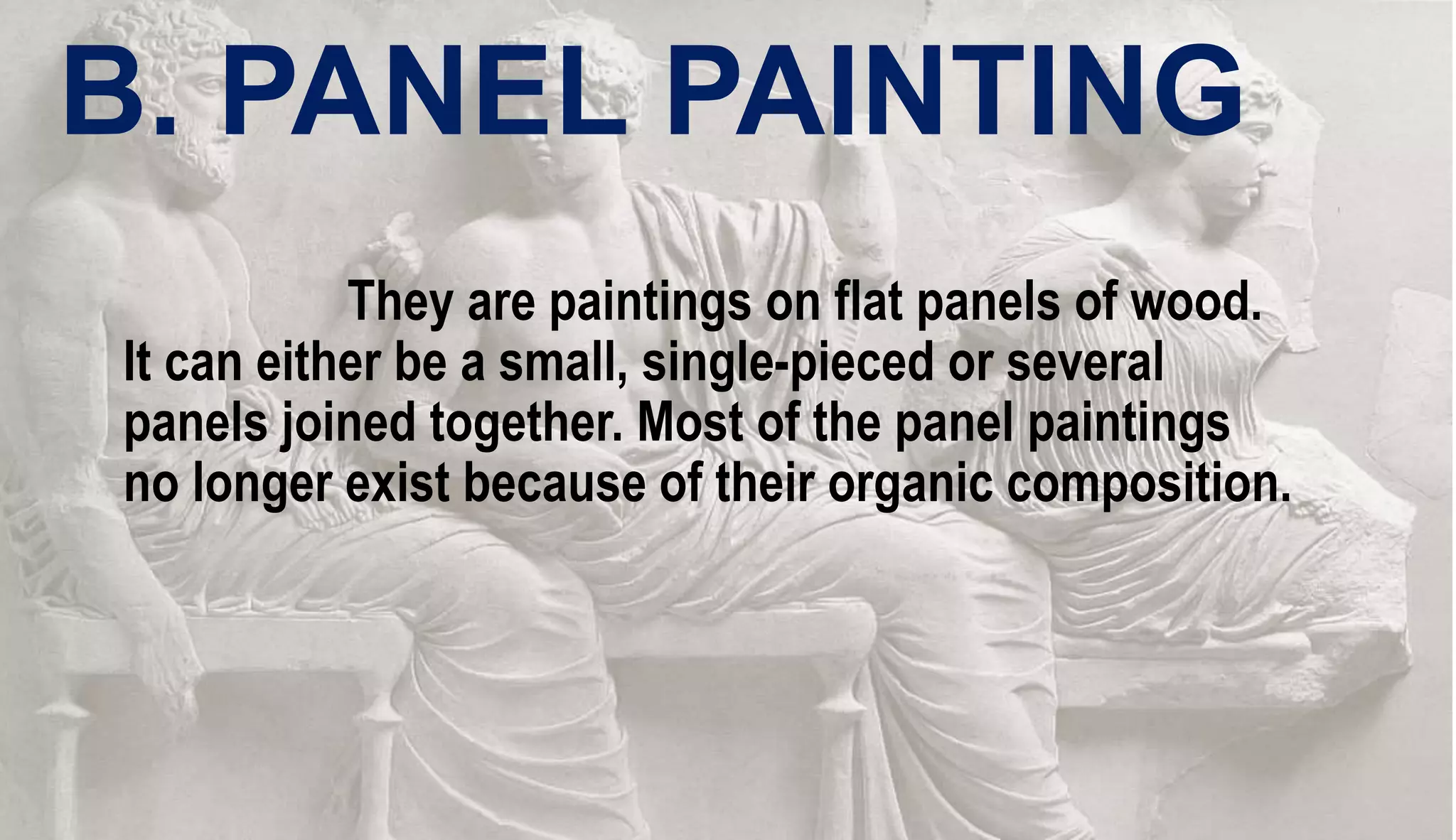 B. PANEL PAINTING

They are paintings on flat panels of wood. It can either be a small, single-pieced or several panels joined together. Most of the panel paintings no longer exist because of their organic composition.